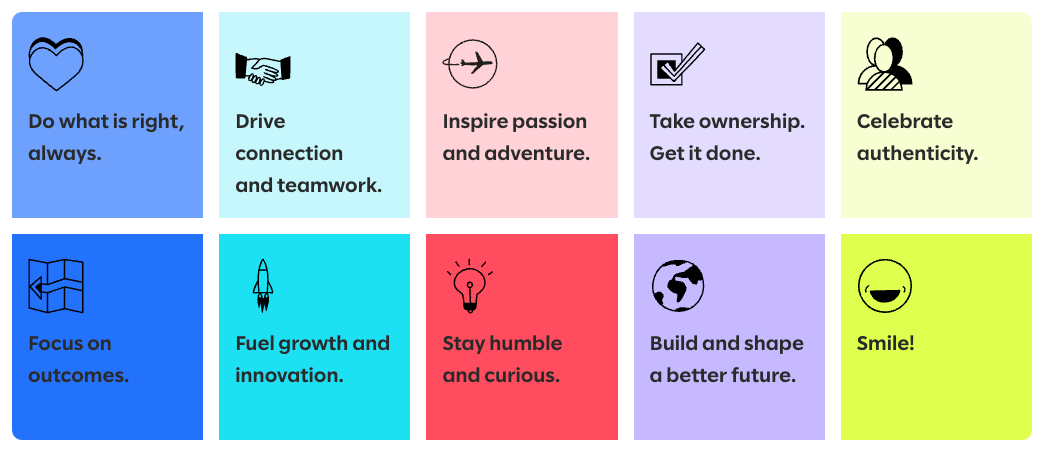 Do what is right, always.

Drive connection and teamwork.

Inspire passion and adventure.

Take ownership. Get it done.

Celebrate authenticity.

Focus on outcomes.

Fuel growth and innovation.

Stay humble and curious.

Build and shape a better future.

Smile!